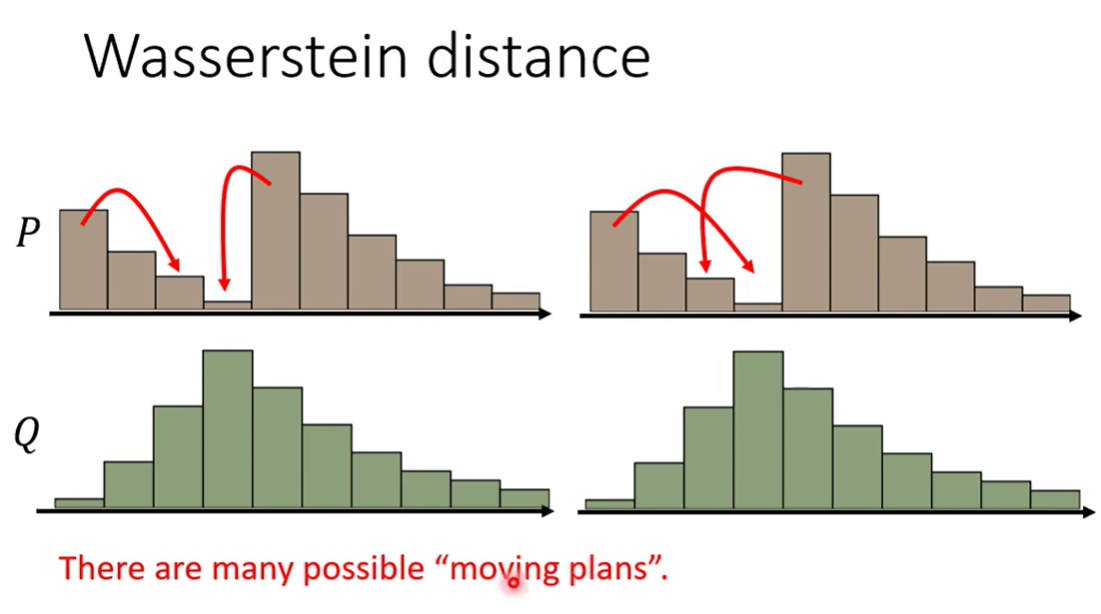 Wasserstein distance

$P$

$Q$

There are many possible “moving plans”.